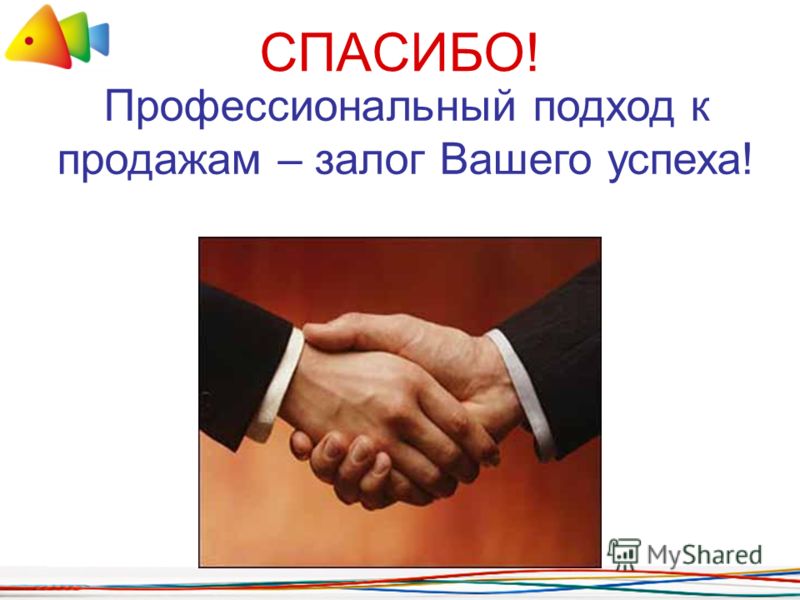 СПАСИБО!
Профессиональный подход к продажам – залог Вашего успеха!

MyShared